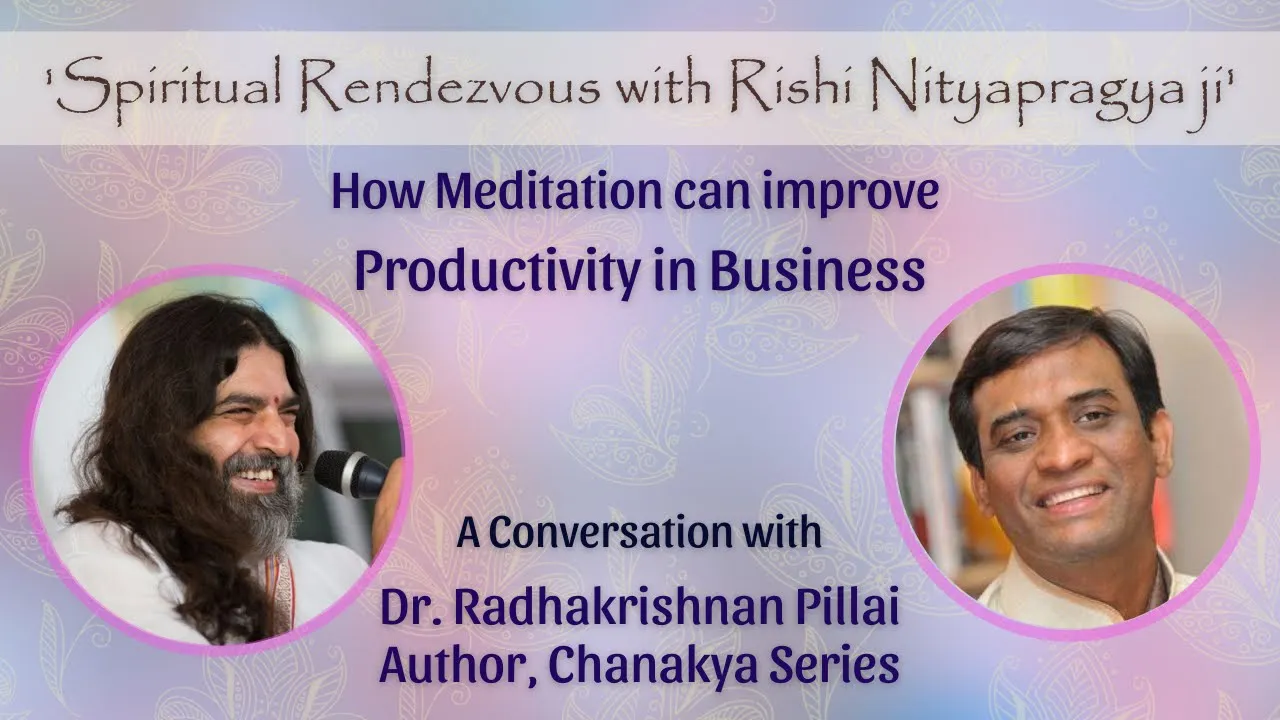 'Spiritual Rendezvous with Rishi Nityapragya ji'

How Meditation can improve
Productivity in Business

A Conversation with
Dr. Radhakrishnan Pillai
Author, Chanakya Series